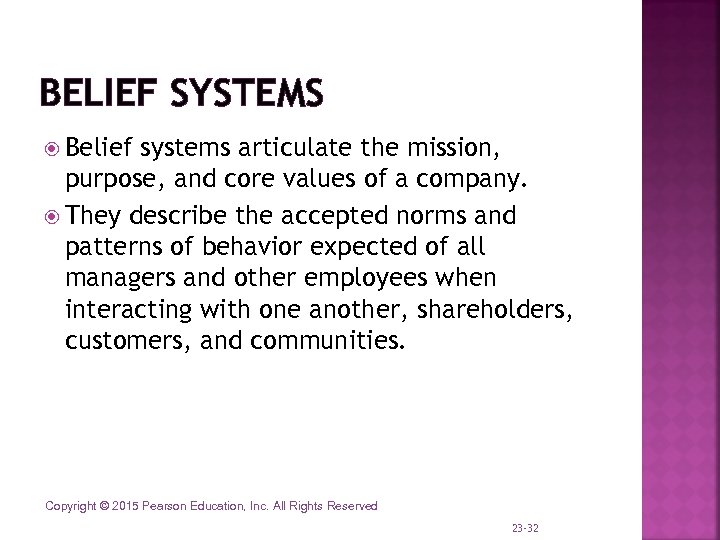 BELIEF SYSTEMS

Belief systems articulate the mission, purpose, and core values of a company.

They describe the accepted norms and patterns of behavior expected of all managers and other employees when interacting with one another, shareholders, customers, and communities.

Copyright © 2015 Pearson Education, Inc. All Rights Reserved

23-32